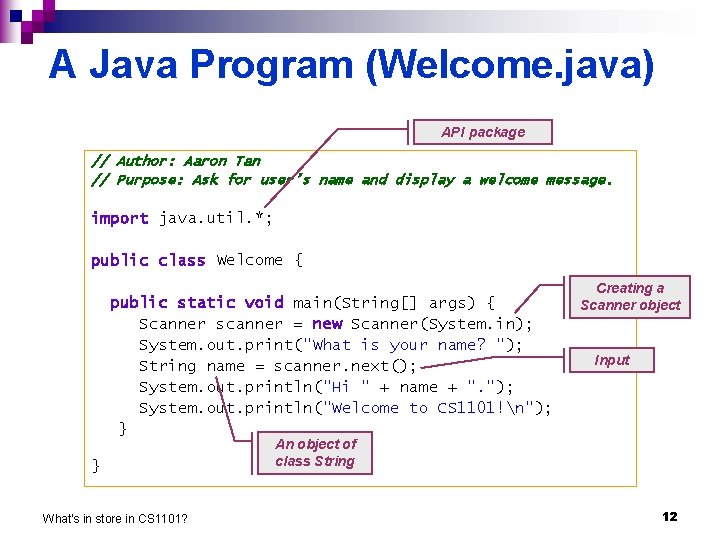 A Java Program (Welcome.java)

API package

// Author: Aaron Tan
// Purpose: Ask for user's name and display a welcome message.

import java.util.*;

public class Welcome {

  public static void main(String[] args) {
    Scanner scanner = new Scanner(System.in);
    System.out.print("What is your name? ");
    String name = scanner.next();
    System.out.println("Hi " + name + ".");
    System.out.println("Welcome to CS1101!\n");
  }

}

Creating a Scanner object

Input

An object of class String

What's in store in CS1101?

12